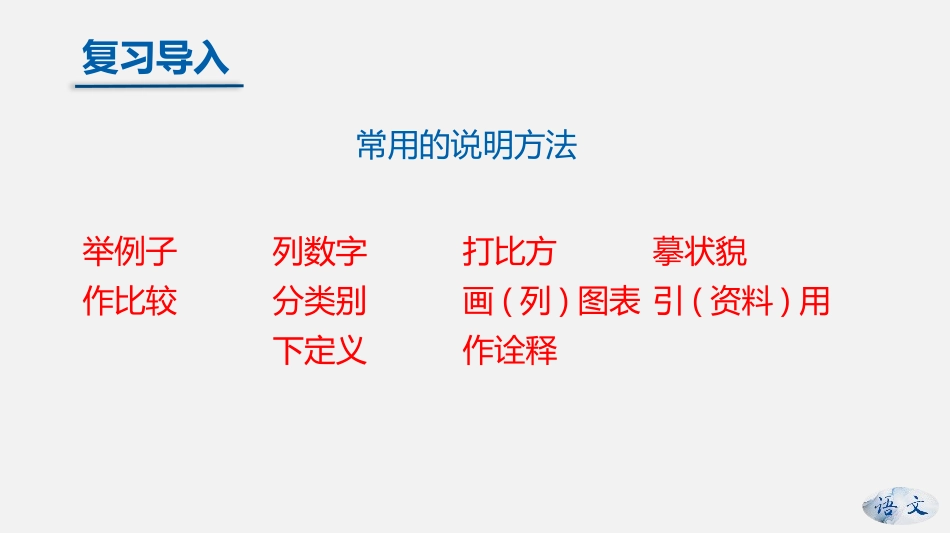 复习导入

常用的说明方法

举例子　列数字　打比方　摹状貌

作比较　分类别　画（列）图表　引（资料）用

下定义　作诠释

语文